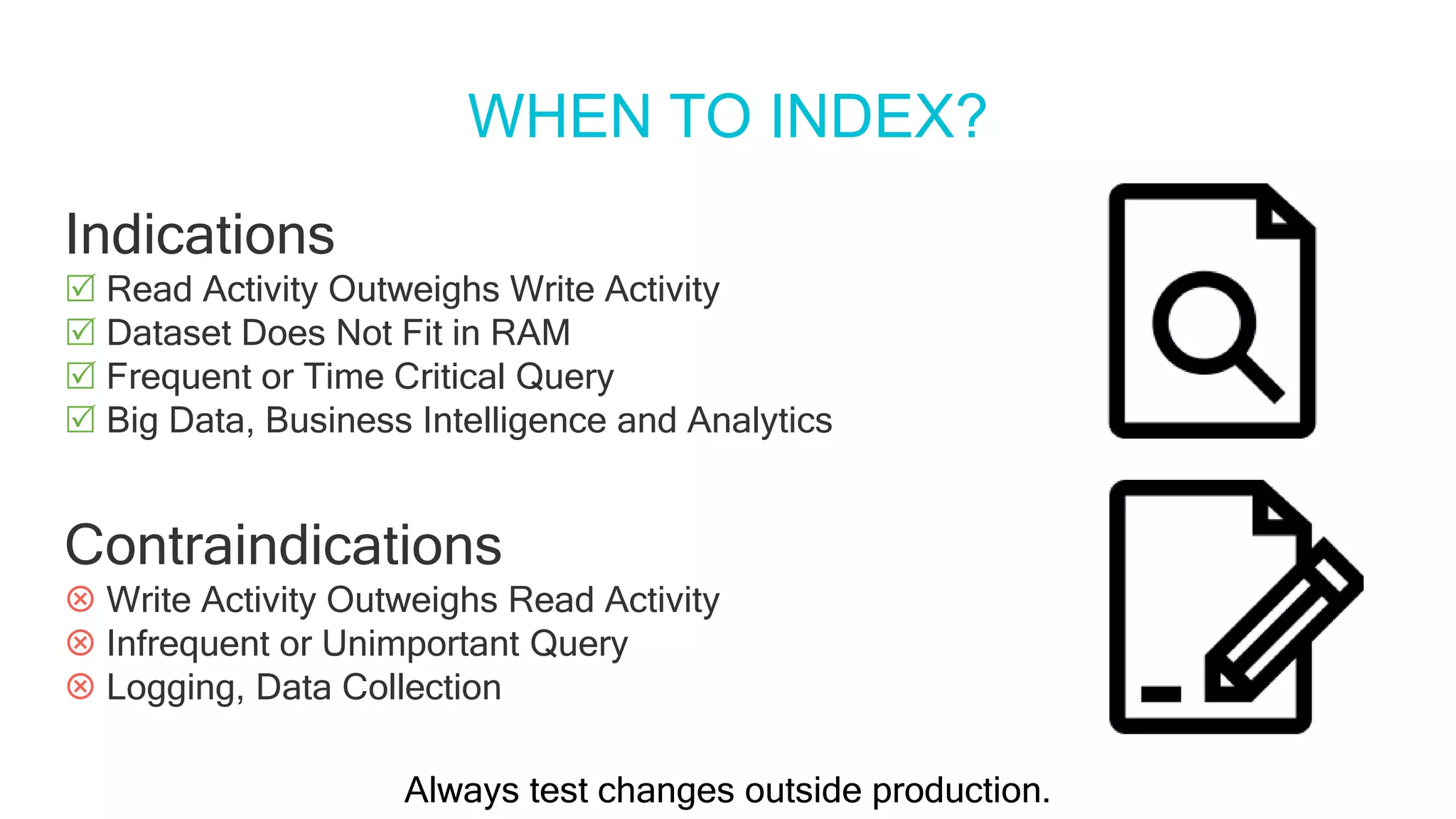 WHEN TO INDEX?

Indications
☑ Read Activity Outweighs Write Activity
☑ Dataset Does Not Fit in RAM
☑ Frequent or Time Critical Query
☑ Big Data, Business Intelligence and Analytics

Contraindications
⊗ Write Activity Outweighs Read Activity
⊗ Infrequent or Unimportant Query
⊗ Logging, Data Collection

Always test changes outside production.